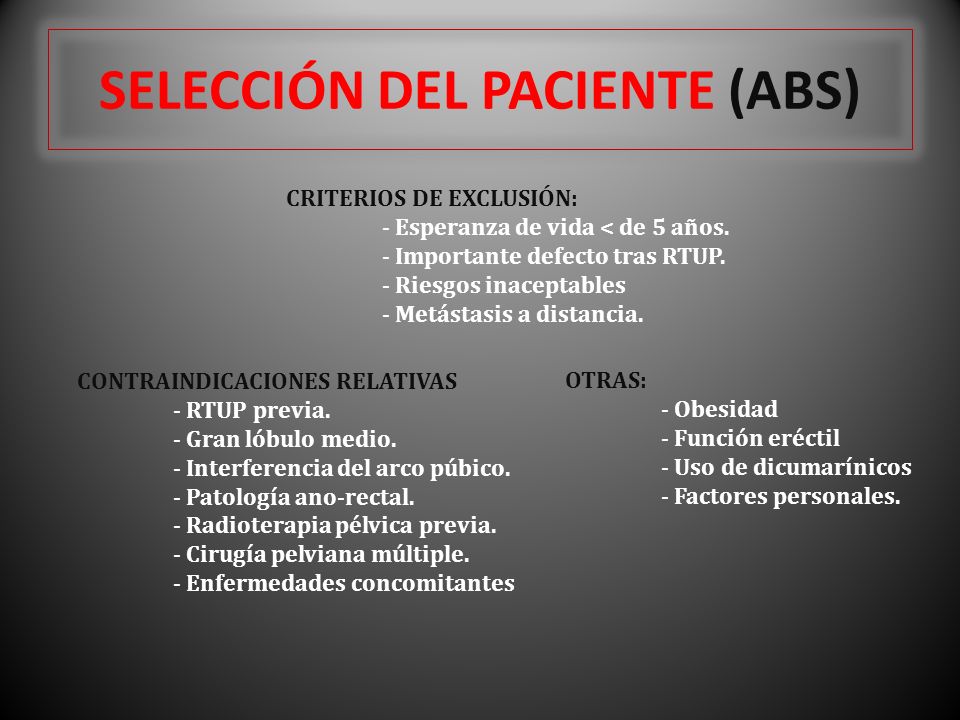 SELECCIÓN DEL PACIENTE (ABS)

CRITERIOS DE EXCLUSIÓN:
- Esperanza de vida < de 5 años.
- Importante defecto tras RTUP.
- Riesgos inaceptables
- Metástasis a distancia.

CONTRAINDICACIONES RELATIVAS
- RTUP previa.
- Gran lóbulo medio.
- Interferencia del arco púbico.
- Patología ano-rectal.
- Radioterapia pélvica previa.
- Cirugía pelviana múltiple.
- Enfermedades concomitantes

OTRAS:
- Obesidad
- Función eréctil
- Uso de dicumarínicos
- Factores personales.